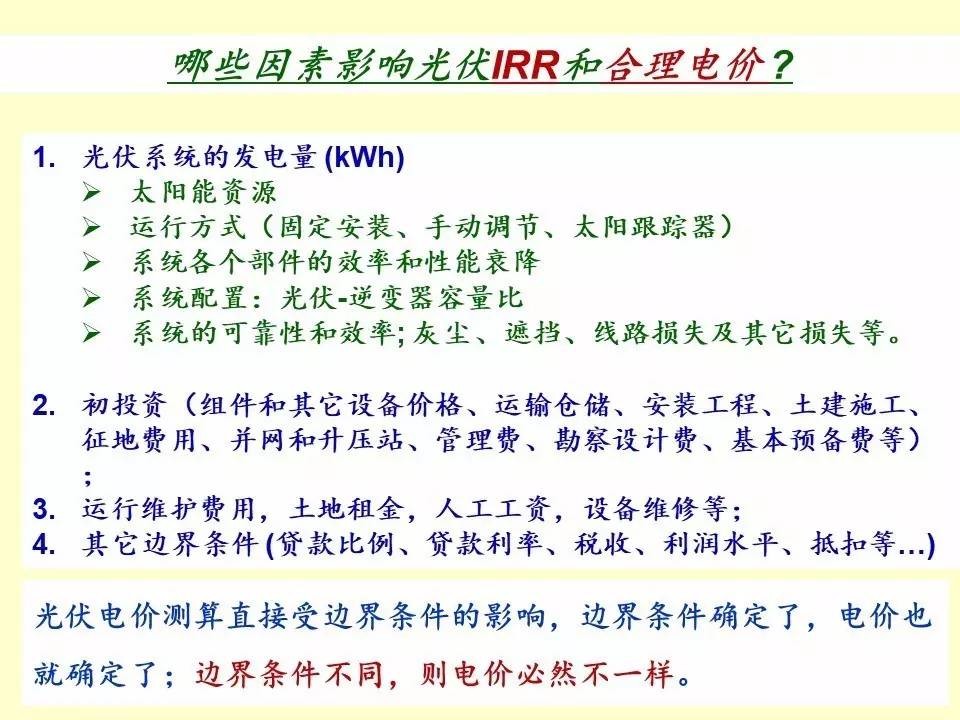 哪些因素影响光伏IRR和合理电价？

1. 光伏系统的发电量 (kWh)
➢ 太阳能资源
➢ 运行方式（固定安装、手动调节、太阳跟踪器）
➢ 系统各个部件的效率和性能衰降
➢ 系统配置：光伏-逆变器容量比
➢ 系统的可靠性和效率; 灰尘、遮挡、线路损失及其它损失等。

2. 初投资（组件和其它设备价格、运输仓储、安装工程、土建施工、征地费用、并网和升压站、管理费、勘察设计费、基本预备费等）;
3. 运行维护费用，土地租金，人工工资，设备维修等;
4. 其它边界条件 (贷款比例、贷款利率、税收、利润水平、抵扣等…)

光伏电价测算直接受边界条件的影响，边界条件确定了，电价也就确定了；边界条件不同，则电价必然不一样。